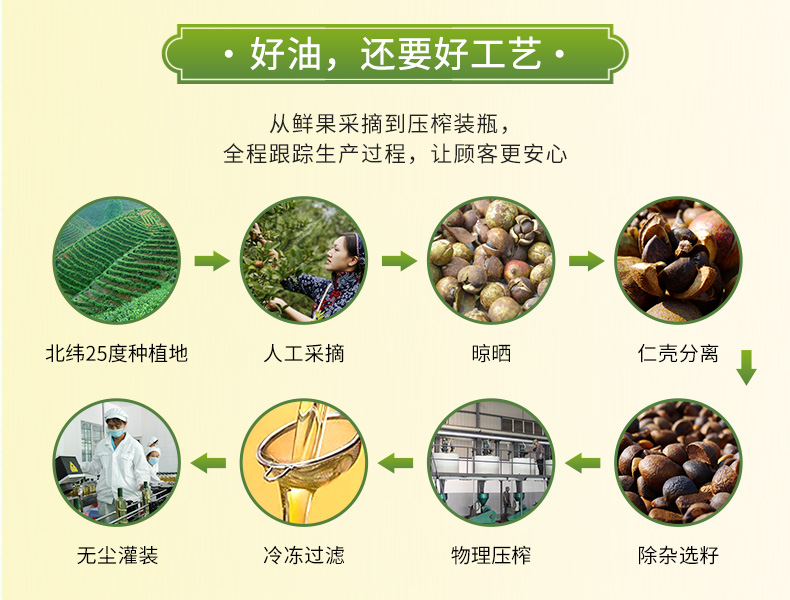 · 好油，还要好工艺 ·

从鲜果采摘到压榨装瓶，
全程跟踪生产过程，让顾客更安心

北纬25度种植地

人工采摘

晾晒

仁壳分离

除杂选籽

物理压榨

冷冻过滤

无尘灌装